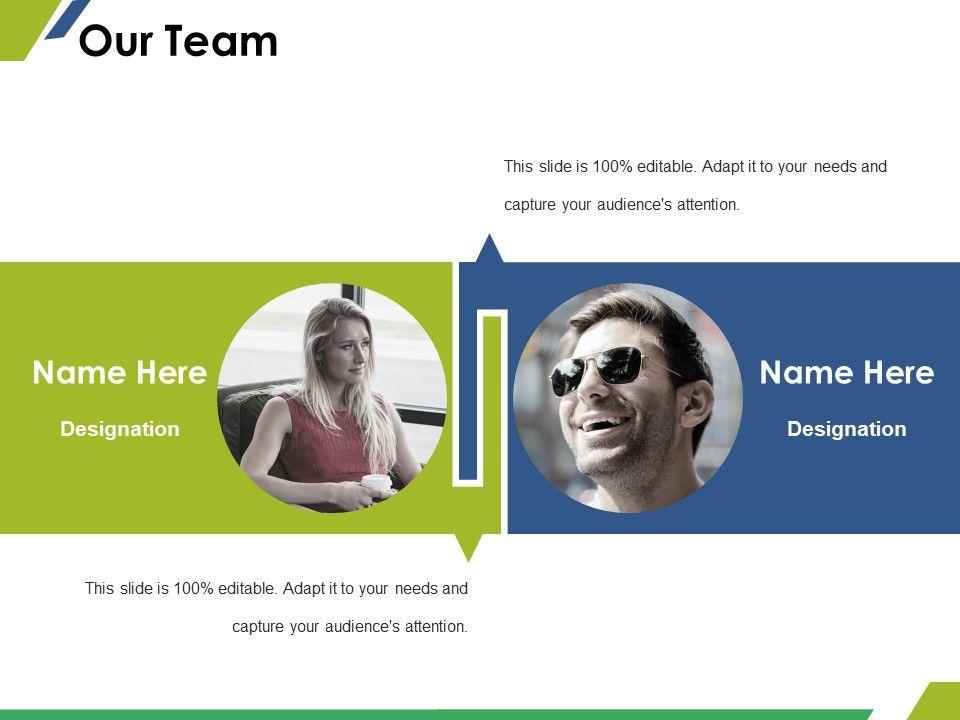 Our Team

This slide is 100% editable. Adapt it to your needs and capture your audience's attention.

Name Here

Designation

Name Here

Designation

This slide is 100% editable. Adapt it to your needs and capture your audience's attention.